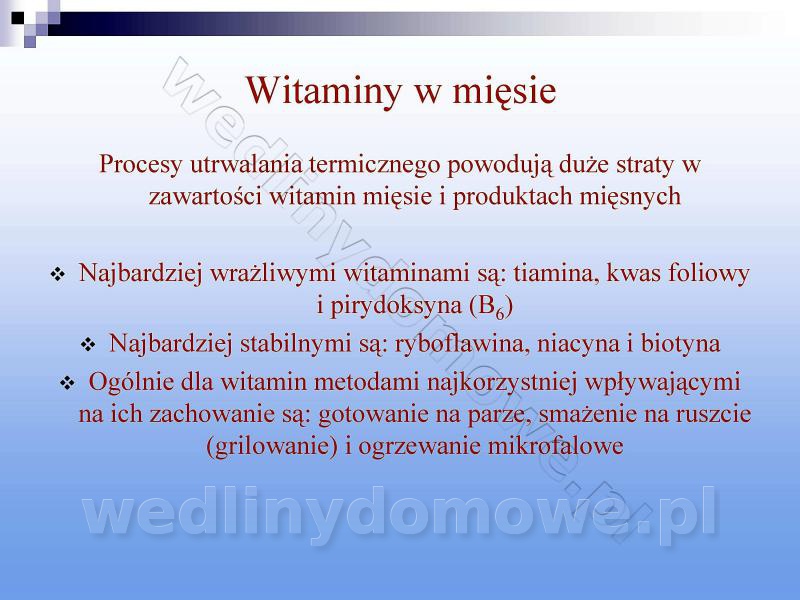 Witaminy w mięsie

Procesy utrwalania termicznego powodują duże straty w zawartości witamin mięsie i produktach mięsnych

❖ Najbardziej wrażliwymi witaminami są: tiamina, kwas foliowy i pirydoksyna ($B_6$)

❖ Najbardziej stabilnymi są: ryboflawina, niacyna i biotyna

❖ Ogólnie dla witamin metodami najkorzystniej wpływającymi na ich zachowanie są: gotowanie na parze, smażenie na ruszcie (grilowanie) i ogrzewanie mikrofalowe

wedlinydomowe.pl

wedlinydomowe.pl